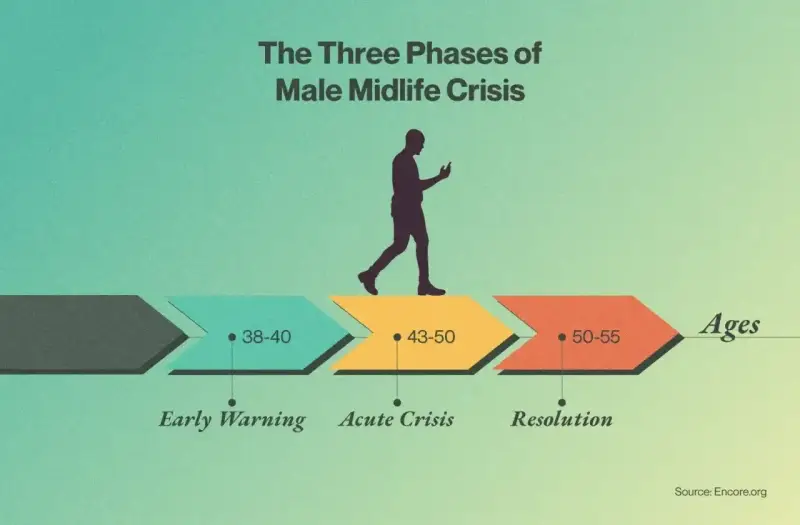 The Three Phases of Male Midlife Crisis

38-40

43-50

50-55

Ages

Early Warning

Acute Crisis

Resolution

Source: Encore.org